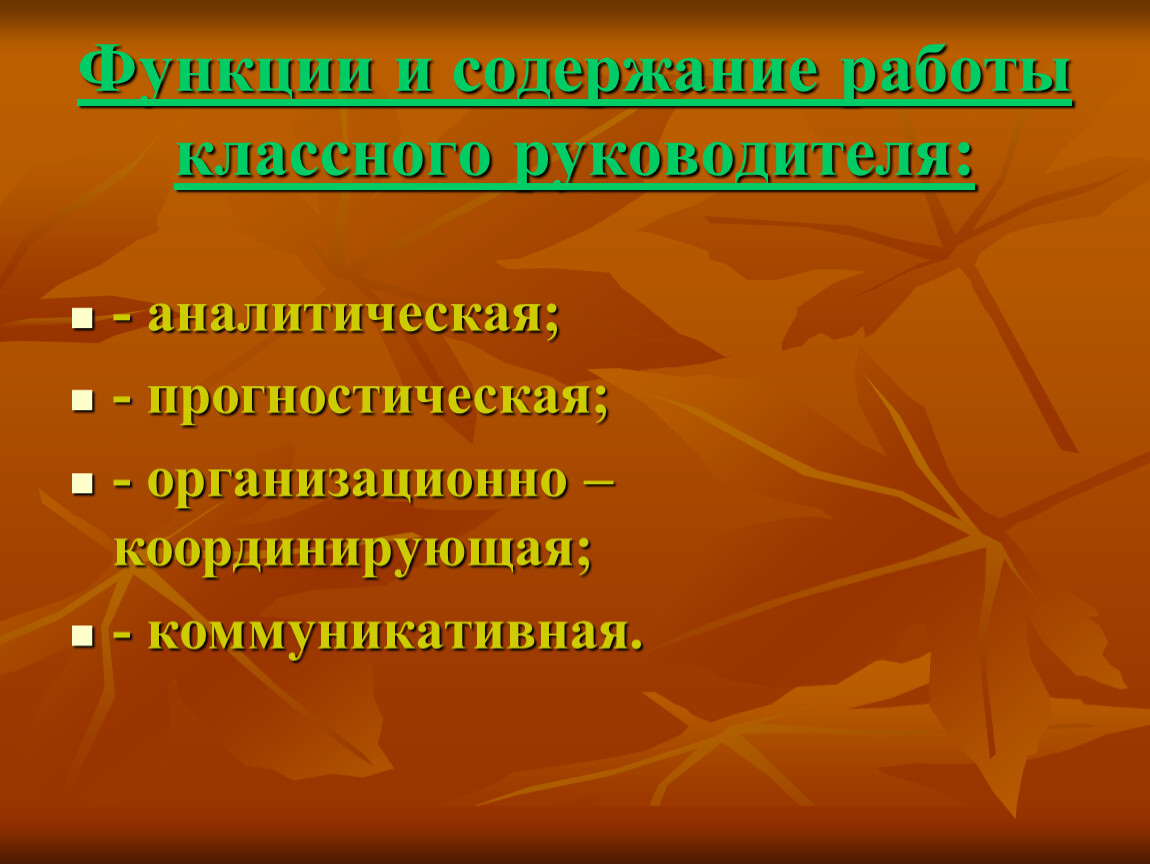 Функции и содержание работы классного руководителя:

- аналитическая;
- прогностическая;
- организационно – координирующая;
- коммуникативная.